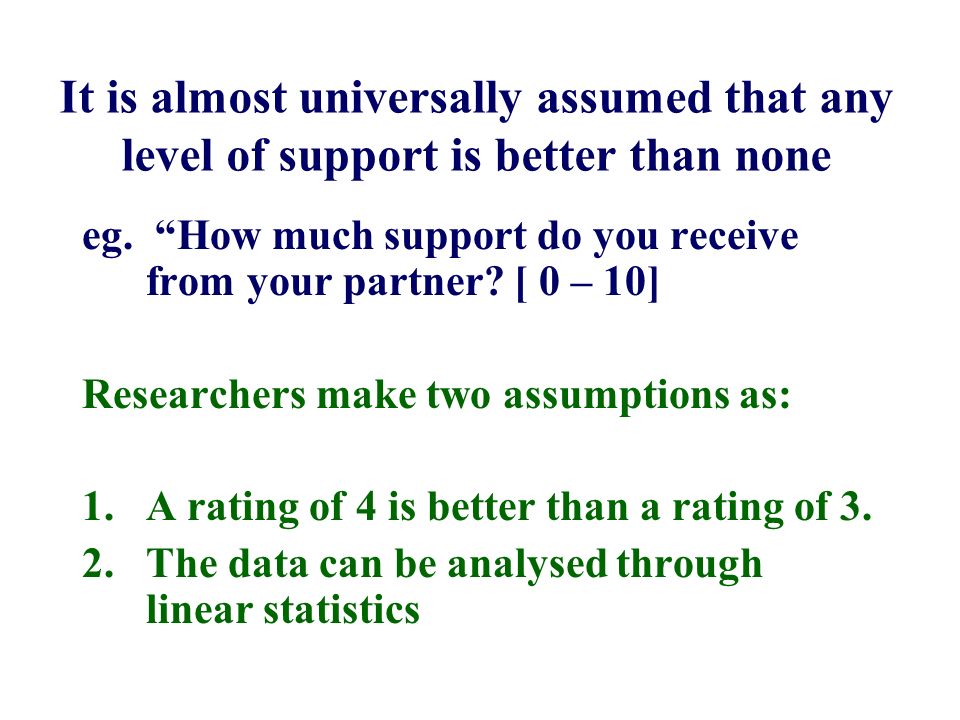 It is almost universally assumed that any level of support is better than none

eg. “How much support do you receive from your partner? [ 0 – 10]

Researchers make two assumptions as:

1. A rating of 4 is better than a rating of 3.
2. The data can be analysed through linear statistics